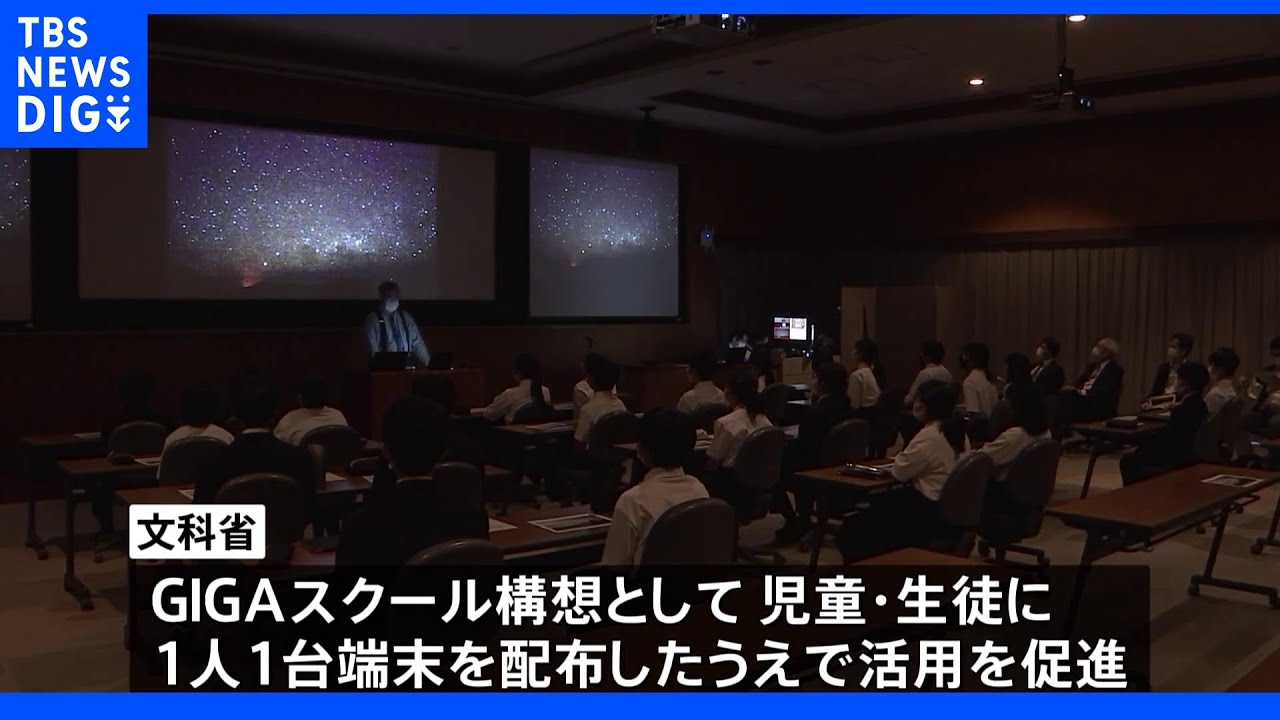 TBS NEWS DIG

文科省

GIGAスクール構想として 児童・生徒に
1人1台端末を配布したうえで活用を促進